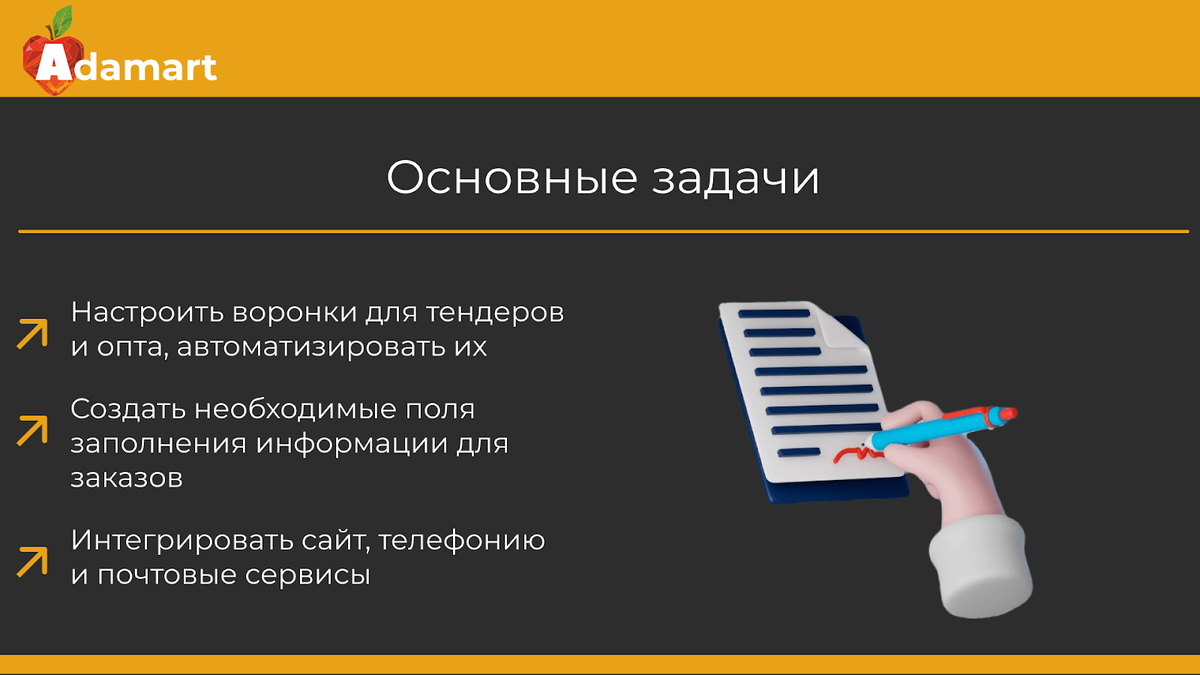 Adamart

Основные задачи

Настроить воронки для тендеров и опта, автоматизировать их

Создать необходимые поля заполнения информации для заказов

Интегрировать сайт, телефонию и почтовые сервисы